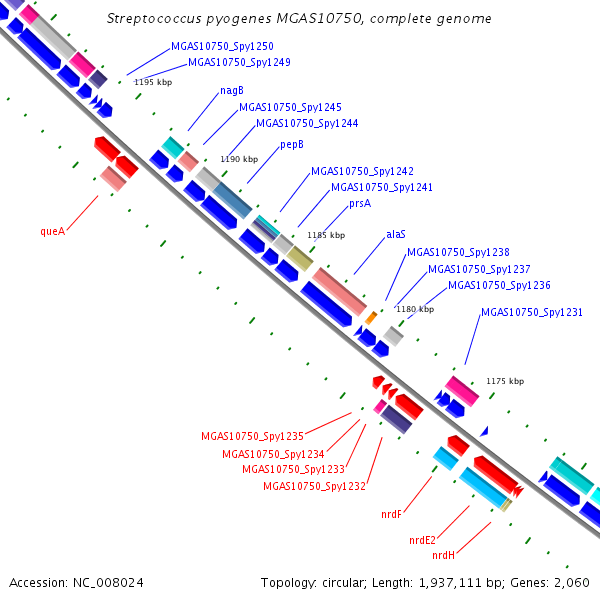 Streptococcus pyogenes MGAS10750, complete genome

MGAS10750_Spy1250
MGAS10750_Spy1249
1195 kbp
nagB
MGAS10750_Spy1245
MGAS10750_Spy1244
1190 kbp
pepB
MGAS10750_Spy1242
MGAS10750_Spy1241
prsA
1185 kbp
alaS
MGAS10750_Spy1238
MGAS10750_Spy1237
MGAS10750_Spy1236
1180 kbp
MGAS10750_Spy1231
1175 kbp
queA
MGAS10750_Spy1235
MGAS10750_Spy1234
MGAS10750_Spy1233
MGAS10750_Spy1232
nrdF
nrdE2
nrdH

Accession: NC_008024

Topology: circular; Length: 1,937,111 bp; Genes: 2,060